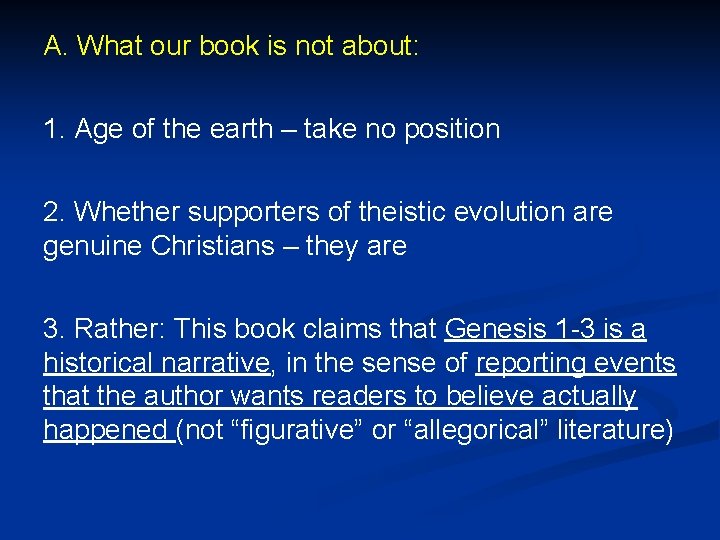 A. What our book is not about:

1. Age of the earth – take no position

2. Whether supporters of theistic evolution are genuine Christians – they are

3. Rather: This book claims that Genesis 1-3 is a historical narrative, in the sense of reporting events that the author wants readers to believe actually happened (not “figurative” or “allegorical” literature)